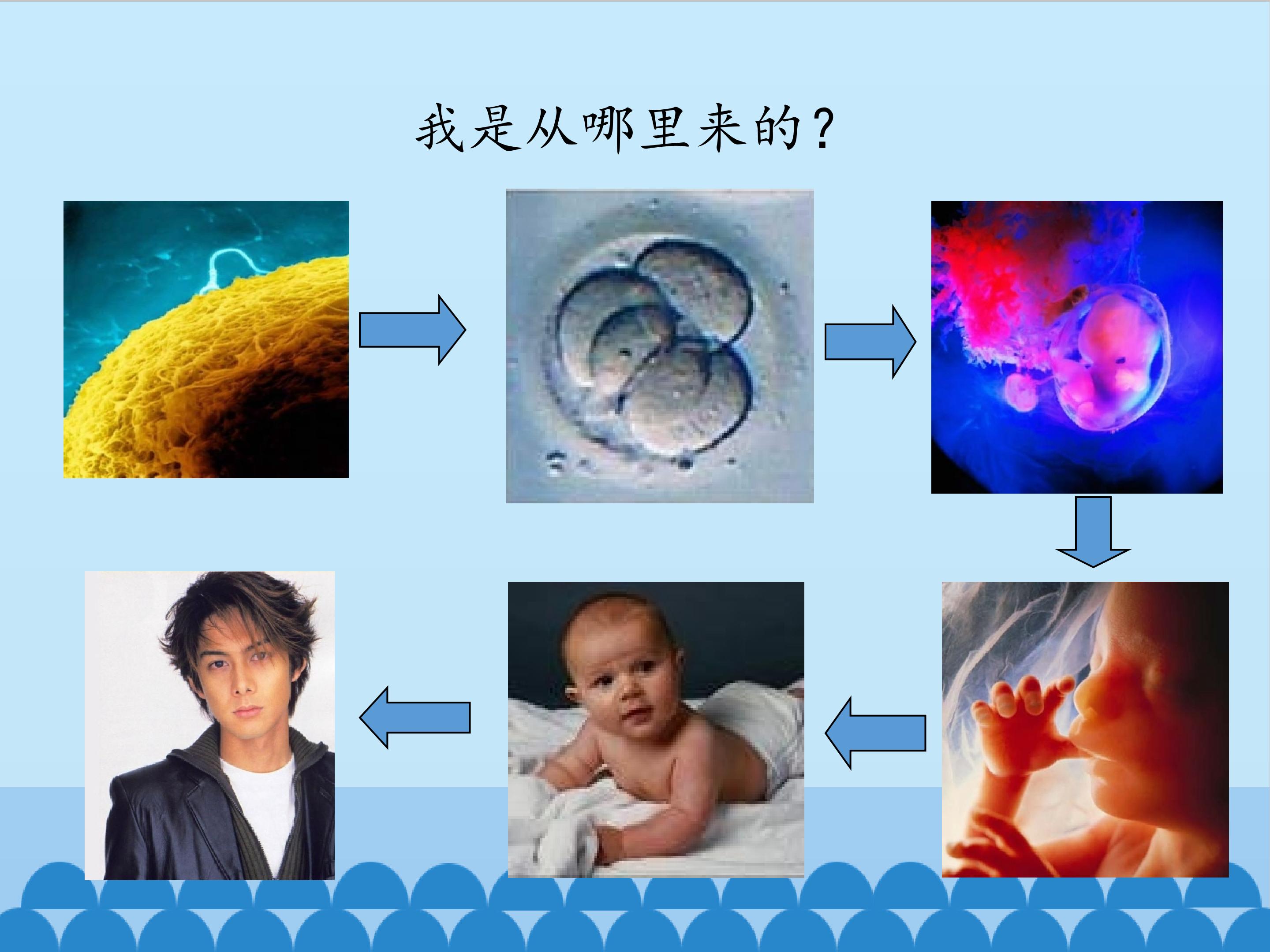 我是从哪里来的？